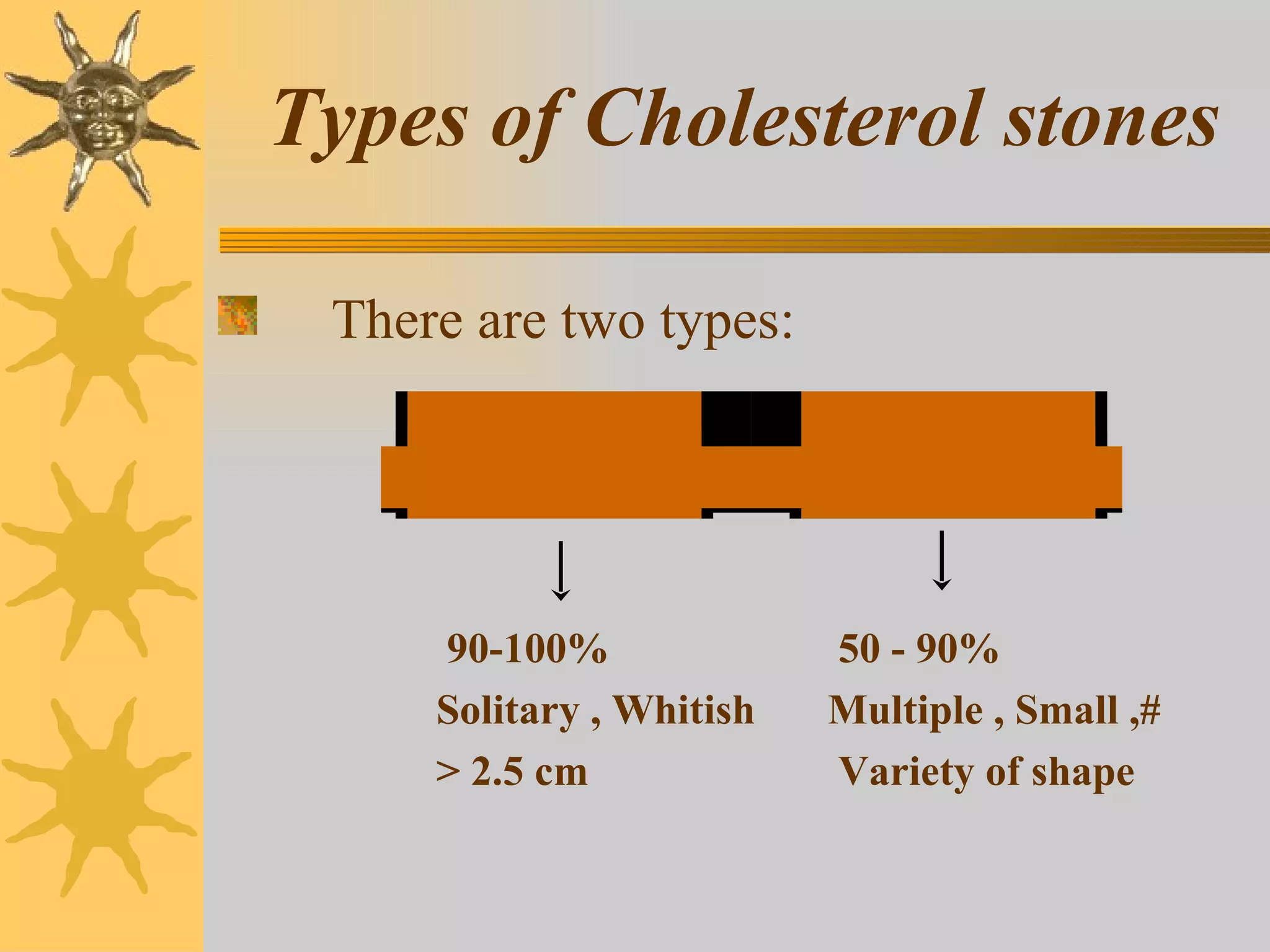 Types of Cholesterol stones

There are two types:

90-100%
Solitary , Whitish
> 2.5 cm

50 - 90%
Multiple , Small ,#
Variety of shape